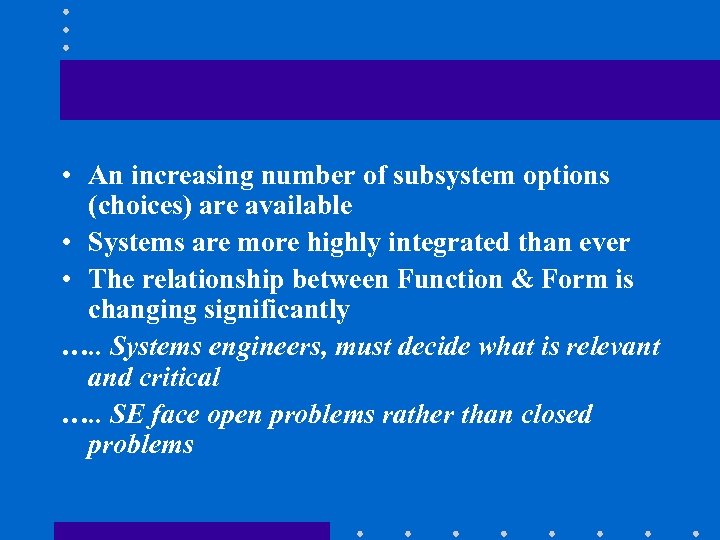 • An increasing number of subsystem options (choices) are available

• Systems are more highly integrated than ever

• The relationship between Function & Form is changing significantly

….. Systems engineers, must decide what is relevant and critical

….. SE face open problems rather than closed problems